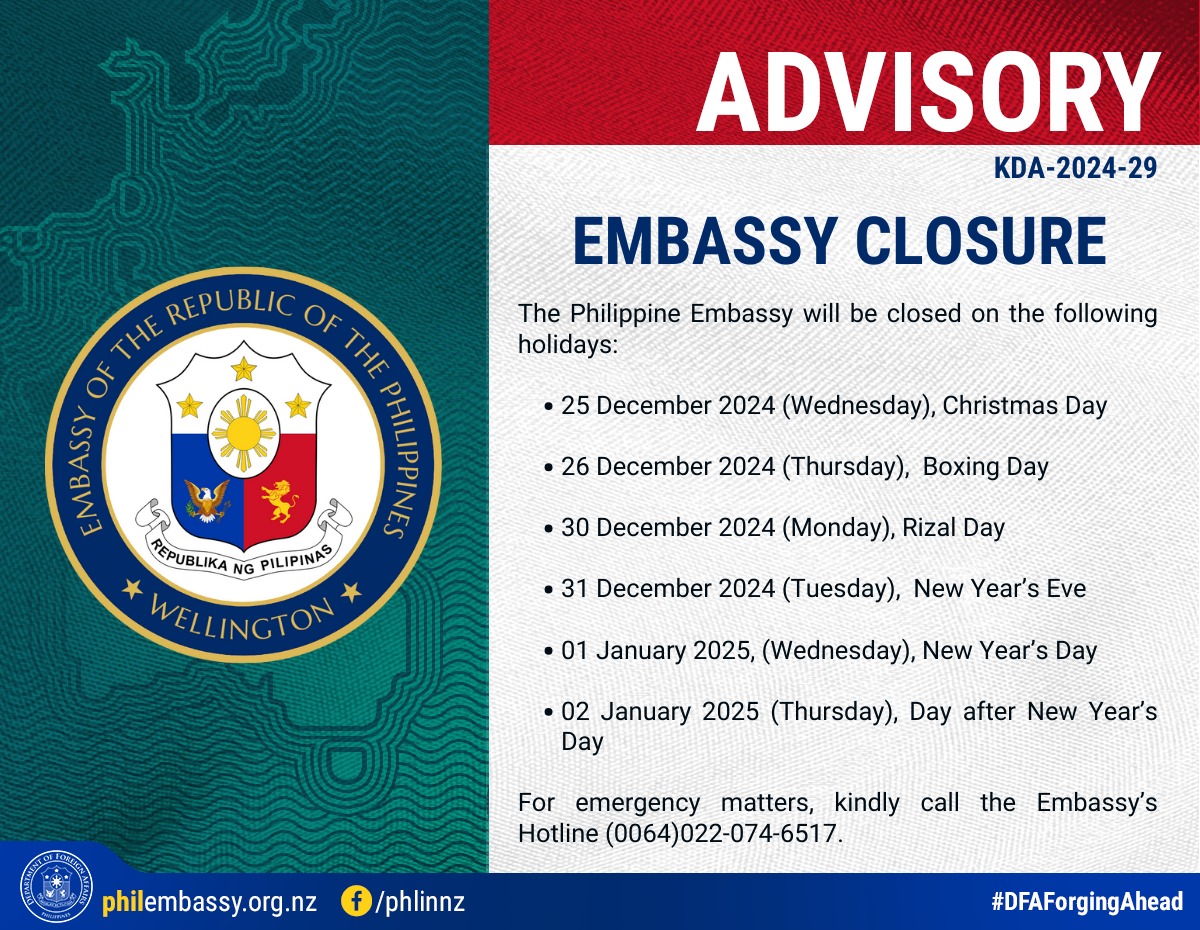 EMBASSY OF THE REPUBLIC OF THE PHILIPPINES
REPUBLIKA NG PILIPINAS
WELLINGTON

ADVISORY
KDA-2024-29

EMBASSY CLOSURE

The Philippine Embassy will be closed on the following holidays:

• 25 December 2024 (Wednesday), Christmas Day

• 26 December 2024 (Thursday), Boxing Day

• 30 December 2024 (Monday), Rizal Day

• 31 December 2024 (Tuesday), New Year's Eve

• 01 January 2025, (Wednesday), New Year's Day

• 02 January 2025 (Thursday), Day after New Year's Day

For emergency matters, kindly call the Embassy's Hotline (0064)022-074-6517.

DEPARTMENT OF FOREIGN AFFAIRS PHILIPPINES

philembassy.org.nz /phlinnz #DFAForgingAhead